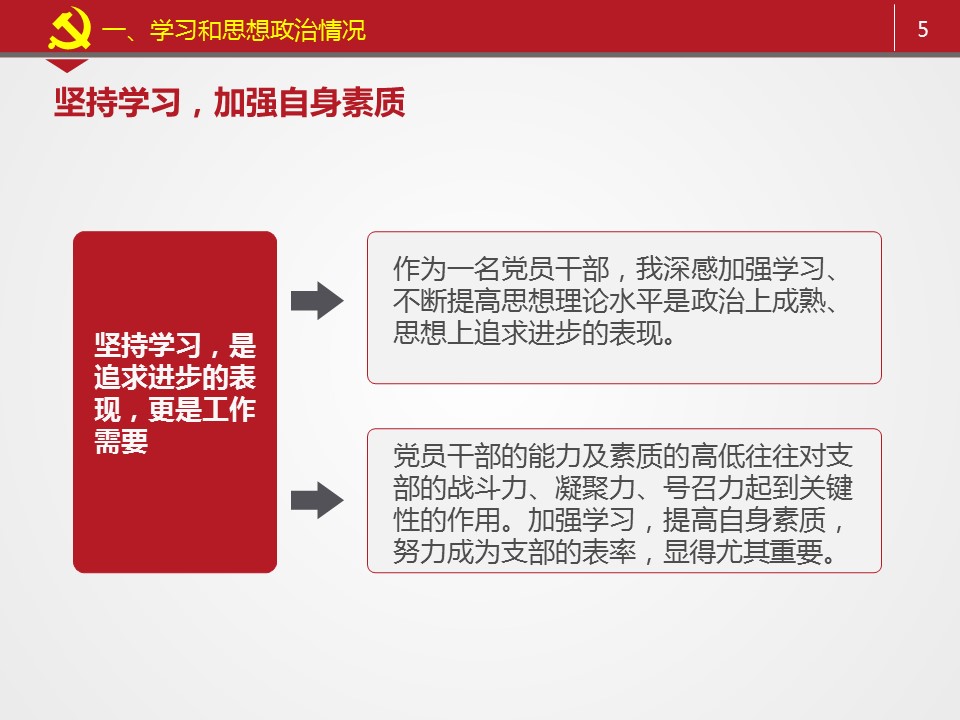 一、学习和思想政治情况

5

坚持学习，加强自身素质

坚持学习，是追求进步的表现，更是工作需要

作为一名党员干部，我深感加强学习、不断提高思想理论水平是政治上成熟、思想上追求进步的表现。

党员干部的能力及素质的高低往往对支部的战斗力、凝聚力、号召力起到关键性的作用。加强学习，提高自身素质，努力成为支部的表率，显得尤其重要。